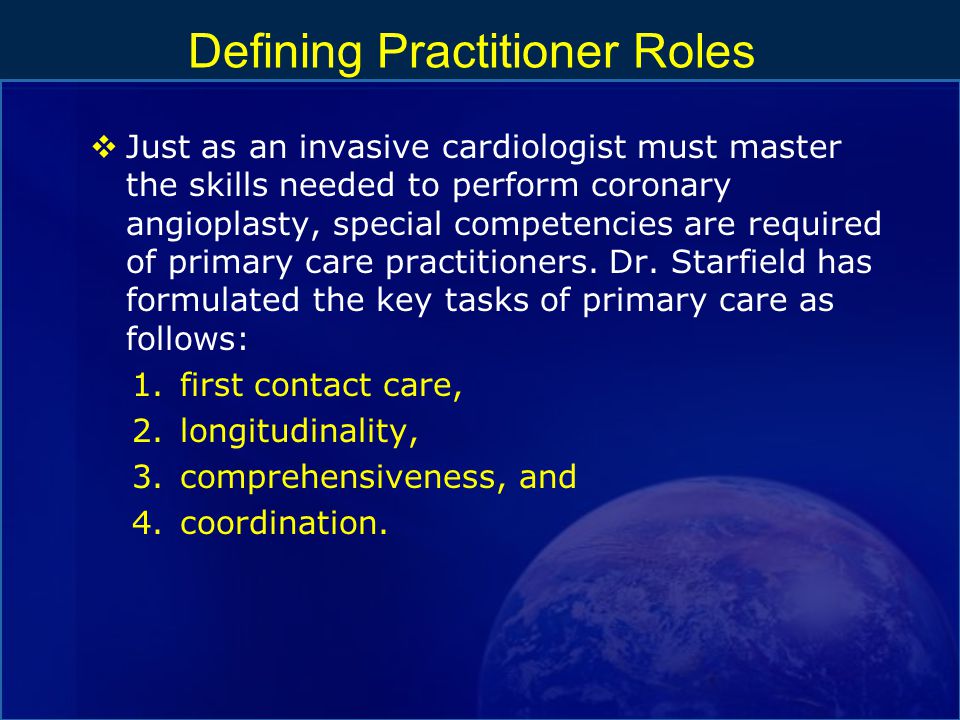 Defining Practitioner Roles

❖ Just as an invasive cardiologist must master the skills needed to perform coronary angioplasty, special competencies are required of primary care practitioners. Dr. Starfield has formulated the key tasks of primary care as follows:

1. first contact care,
2. longitudinality,
3. comprehensiveness, and
4. coordination.